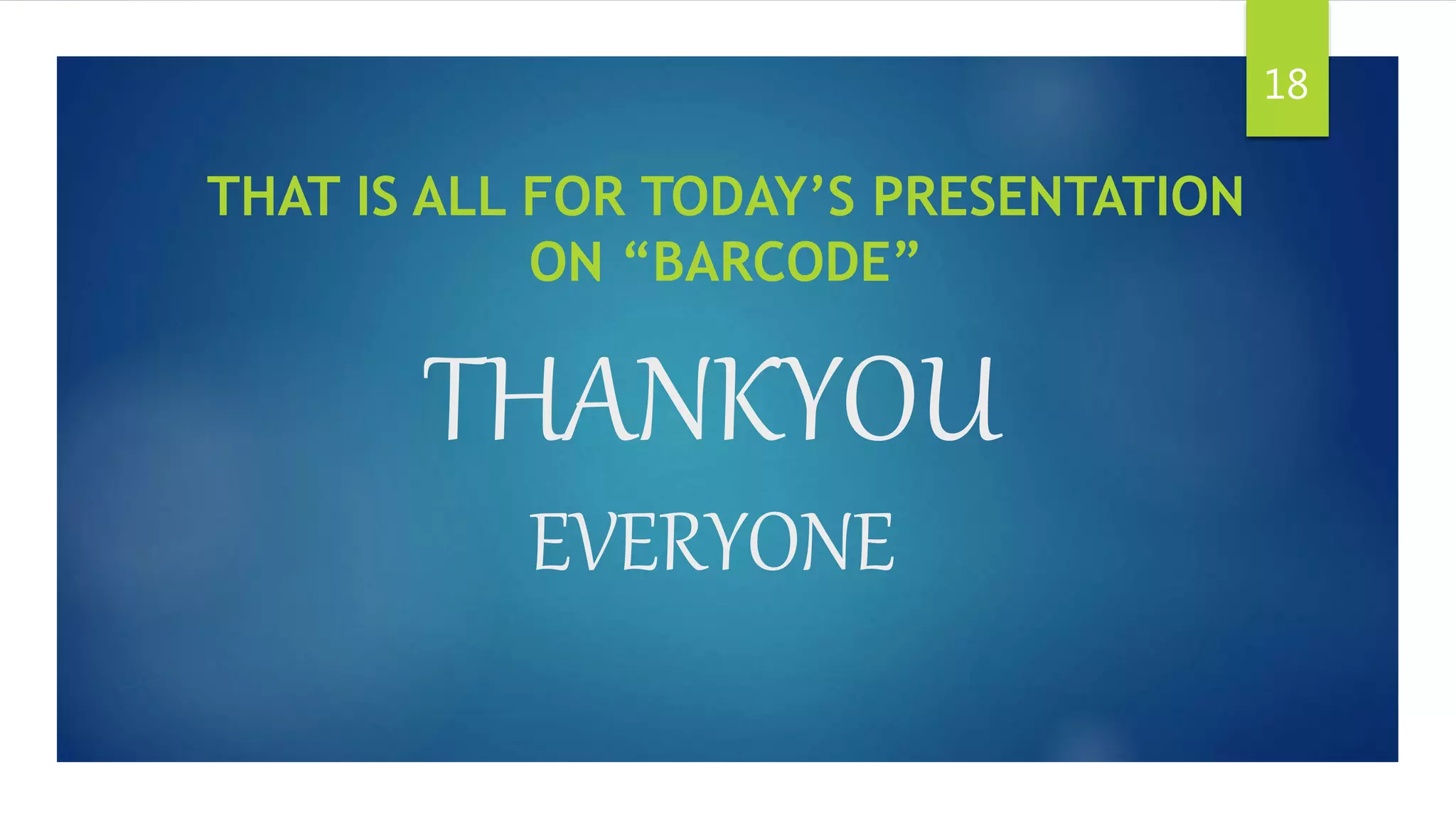 18

THAT IS ALL FOR TODAY’S PRESENTATION ON “BARCODE”

THANKYOU

EVERYONE